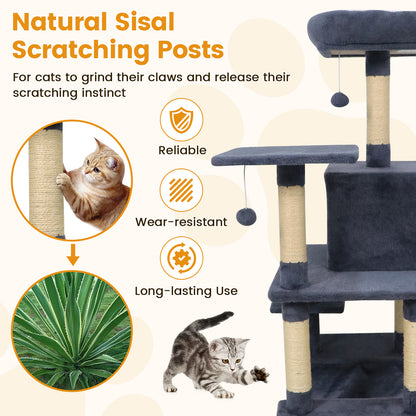 Natural Sisal Scratching Posts

For cats to grind their claws and release their scratching instinct

Reliable

Wear-resistant

Long-lasting Use